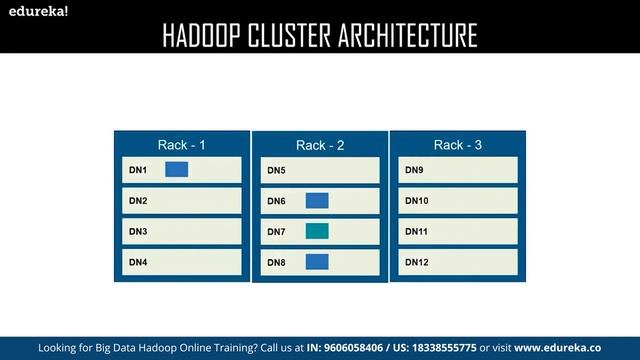 edureka!

HADOOP CLUSTER ARCHITECTURE

Rack - 1
DN1
DN2
DN3
DN4

Rack - 2
DN5
DN6
DN7
DN8

Rack - 3
DN9
DN10
DN11
DN12

Looking for Big Data Hadoop Online Training? Call us at IN: 9606058406 / US: 18338555775 or visit www.edureka.co